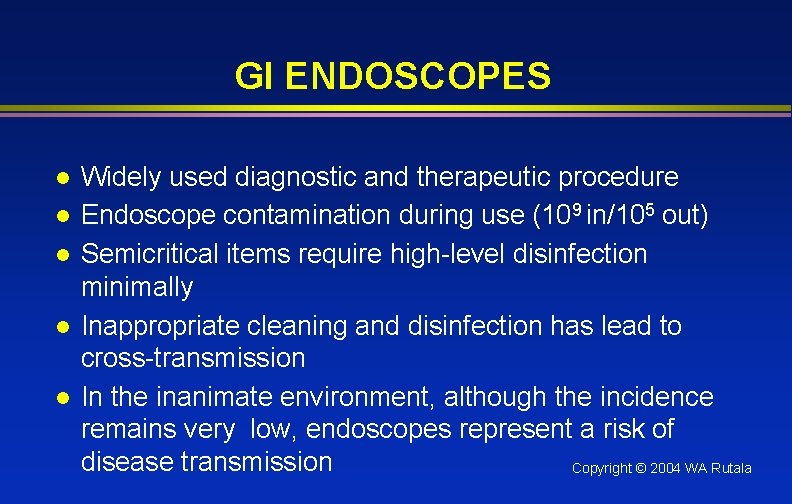 GI ENDOSCOPES

- Widely used diagnostic and therapeutic procedure
- Endoscope contamination during use ($10^9$ in/$10^5$ out)
- Semicritical items require high-level disinfection minimally
- Inappropriate cleaning and disinfection has lead to cross-transmission
- In the inanimate environment, although the incidence remains very low, endoscopes represent a risk of disease transmission

Copyright © 2004 WA Rutala